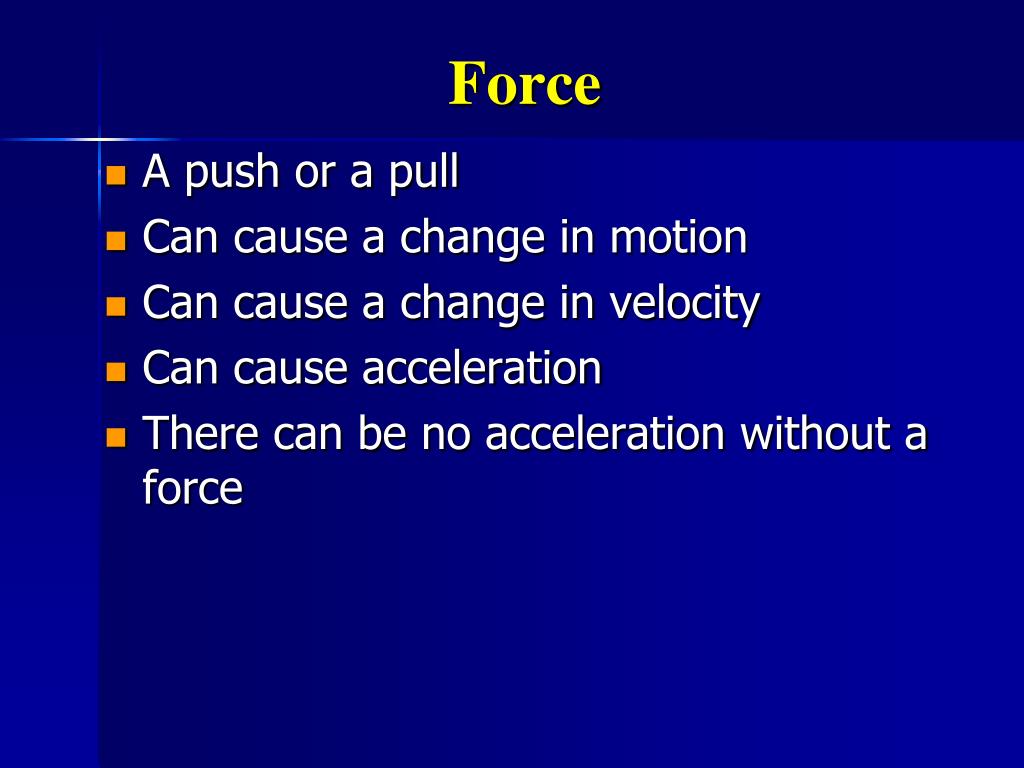 Force

- A push or a pull
- Can cause a change in motion
- Can cause a change in velocity
- Can cause acceleration
- There can be no acceleration without a force